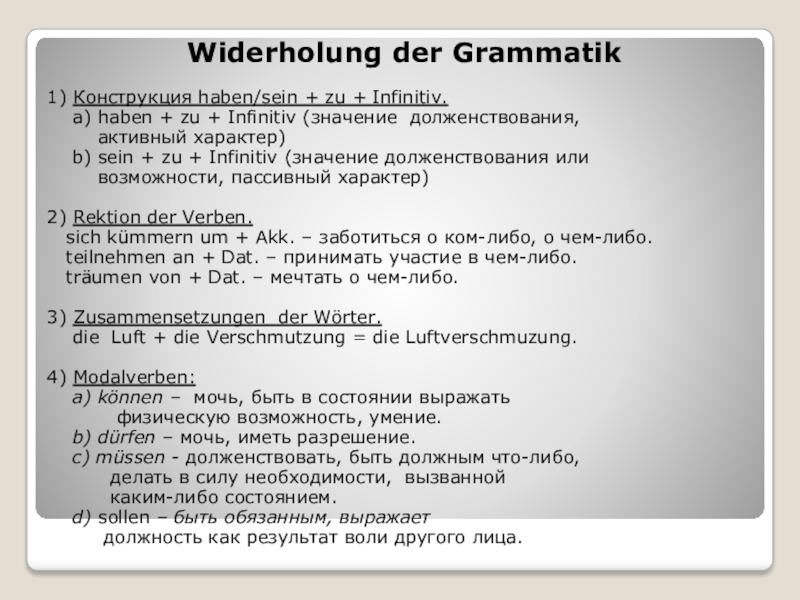 Widerholung der Grammatik

1) Конструкция haben/sein + zu + Infinitiv.
a) haben + zu + Infinitiv (значение долженствования, активный характер)
b) sein + zu + Infinitiv (значение долженствования или возможности, пассивный характер)

2) Rektion der Verben.
sich kümmern um + Akk. – заботиться о ком-либо, о чем-либо.
teilnehmen an + Dat. – принимать участие в чем-либо.
träumen von + Dat. – мечтать о чем-либо.

3) Zusammensetzungen der Wörter.
die Luft + die Verschmutzung = die Luftverschmuzung.

4) Modalverben:
a) können – мочь, быть в состоянии выражать физическую возможность, умение.
b) dürfen – мочь, иметь разрешение.
c) müssen - долженствовать, быть должным что-либо, делать в силу необходимости, вызванной каким-либо состоянием.
d) sollen – быть обязанным, выражает должность как результат воли другого лица.